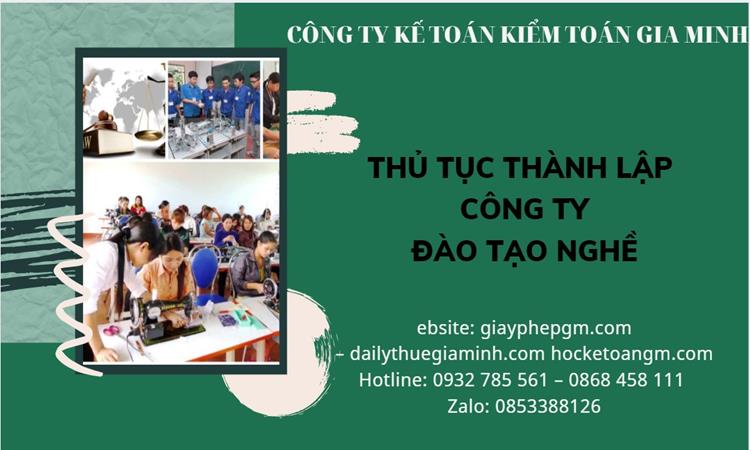 CÔNG TY KẾ TOÁN KIỂM TOÁN GIA MINH

THỦ TỤC THÀNH LẬP CÔNG TY ĐÀO TẠO NGHỀ

ebsite: giayphepgm.com
– dailythuegiaminh.com hocketoangm.com
Hotline: 0932 785 561 – 0868 458 111
Zalo: 0853388126